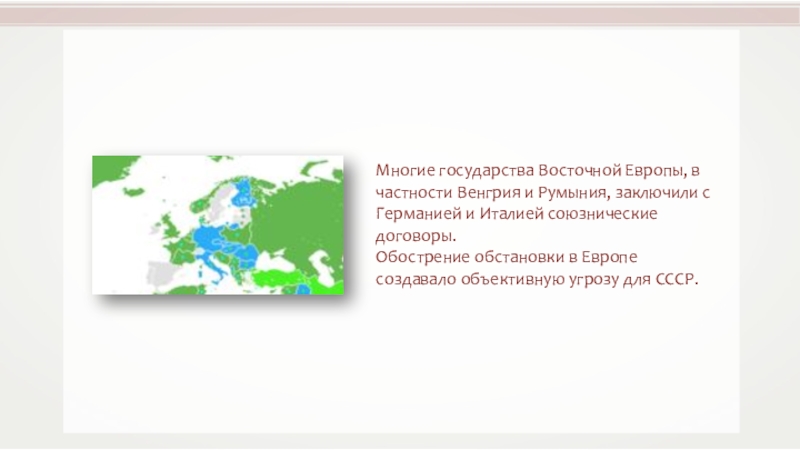 Многие государства Восточной Европы, в частности Венгрия и Румыния, заключили с Германией и Италией союзнические договоры.
Обострение обстановки в Европе создавало объективную угрозу для СССР.